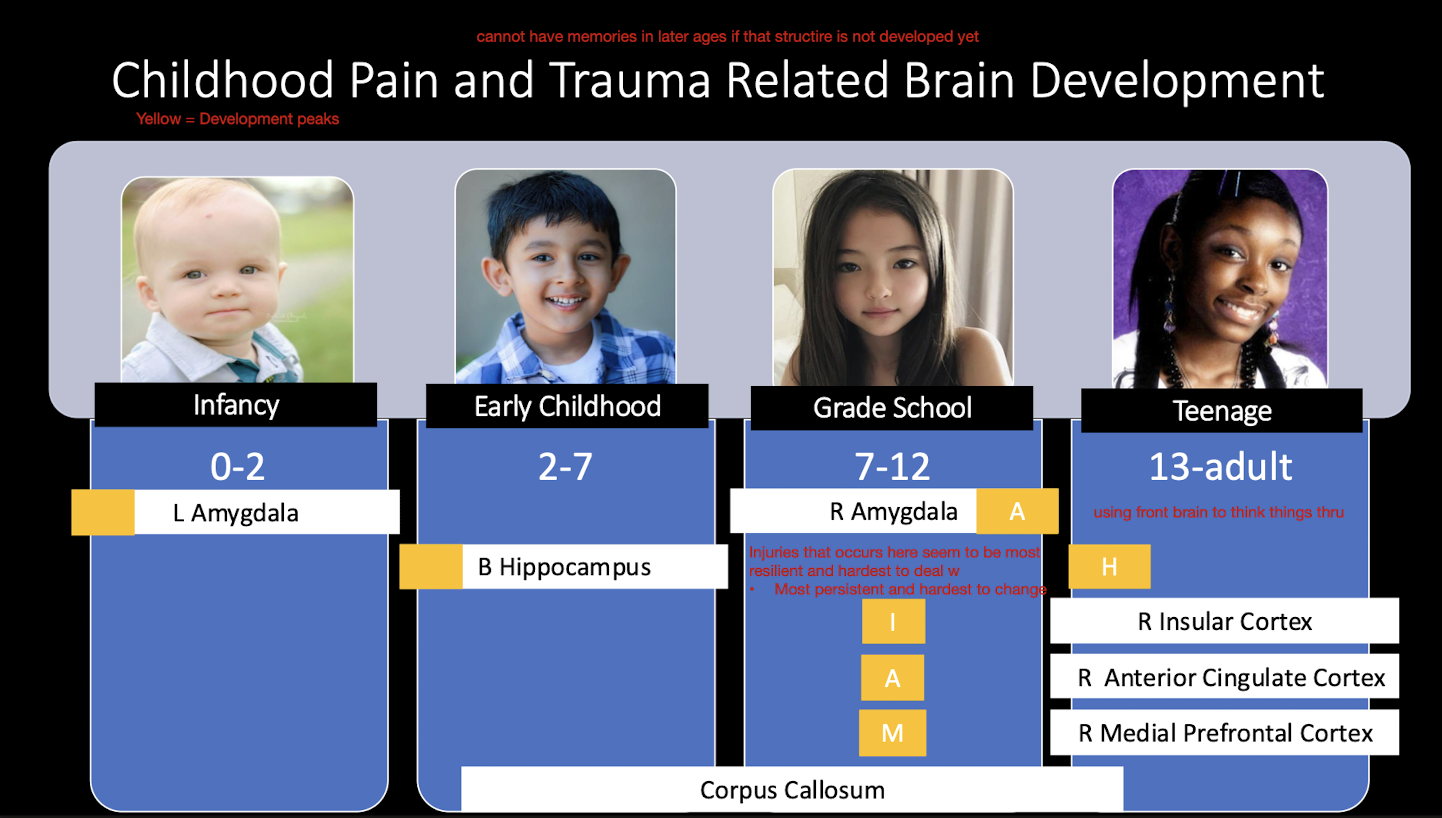 cannot have memories in later ages if that structire is not developed yet

Childhood Pain and Trauma Related Brain Development

Yellow = Development peaks

Infancy

0-2

L Amygdala

Early Childhood

2-7

B Hippocampus

Grade School

7-12

R Amygdala

A

Injuries that occurs here seem to be most resilient and hardest to deal w

• Most persistent and hardest to change

I

A

M

Teenage

13-adult

using front brain to think things thru

H

R Insular Cortex

R Anterior Cingulate Cortex

R Medial Prefrontal Cortex

Corpus Callosum